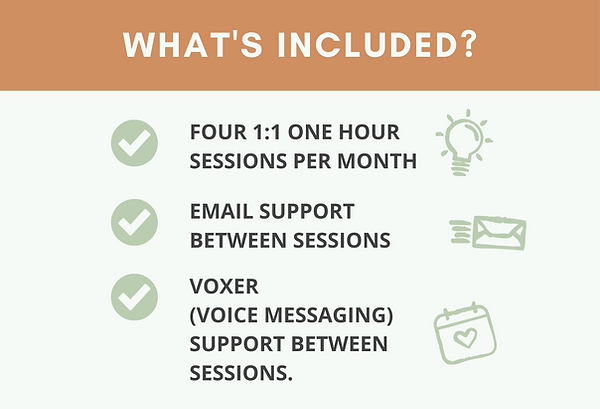 WHAT'S INCLUDED?

FOUR 1:1 ONE HOUR SESSIONS PER MONTH

EMAIL SUPPORT BETWEEN SESSIONS

VOXER (VOICE MESSAGING) SUPPORT BETWEEN SESSIONS.